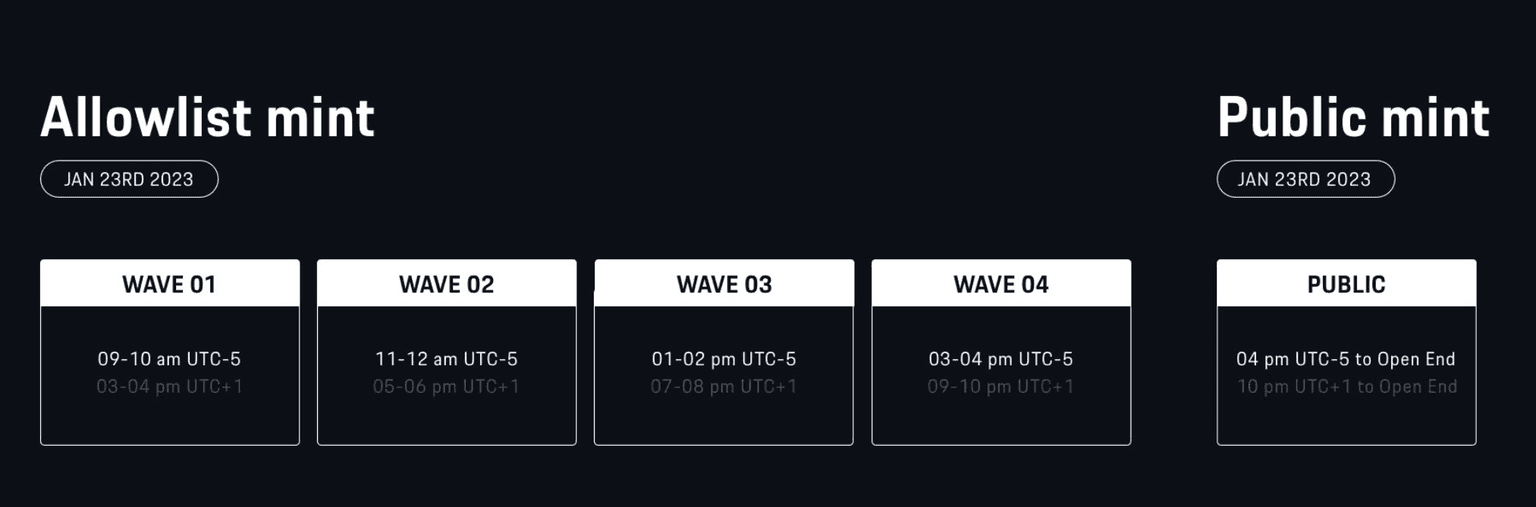 Allowlist mint

JAN 23RD 2023

WAVE 01

09-10 am UTC-5
03-04 pm UTC+1

WAVE 02

11-12 am UTC-5
05-06 pm UTC+1

WAVE 03

01-02 pm UTC-5
07-08 pm UTC+1

WAVE 04

03-04 pm UTC-5
09-10 pm UTC+1

Public mint

JAN 23RD 2023

PUBLIC

04 pm UTC-5 to Open End
10 pm UTC+1 to Open End